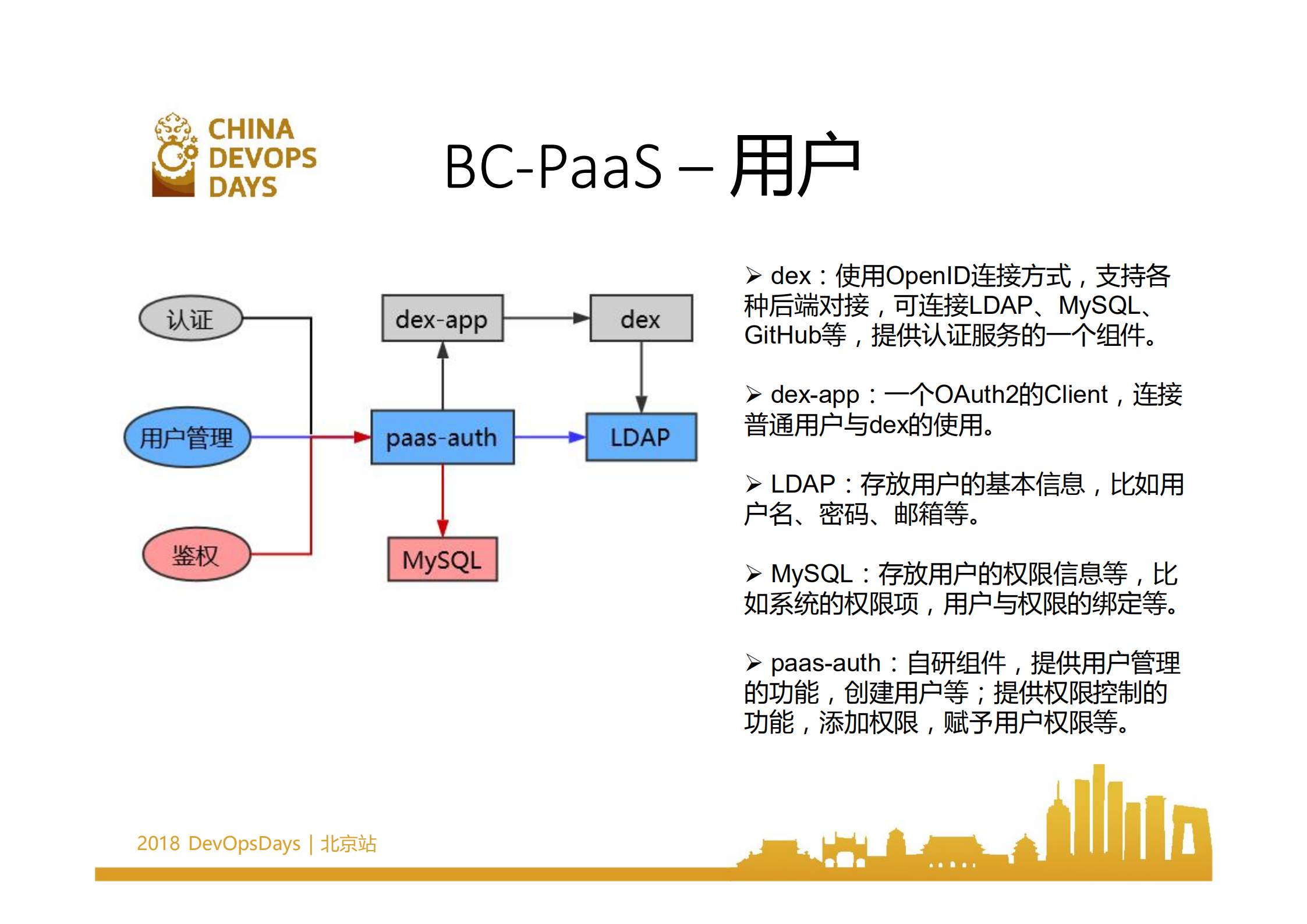 CHINA DEVOPS DAYS

BC-PaaS – 用户

认证

用户管理

鉴权

dex-app

dex

paas-auth

LDAP

MySQL

➢ dex：使用OpenID连接方式，支持各种后端对接，可连接LDAP、MySQL、GitHub等，提供认证服务的一个组件。

➢ dex-app：一个OAuth2的Client，连接普通用户与dex的使用。

➢ LDAP：存放用户的基本信息，比如用户名、密码、邮箱等。

➢ MySQL：存放用户的权限信息等，比如系统的权限项，用户与权限的绑定等。

➢ paas-auth：自研组件，提供用户管理的功能，创建用户等；提供权限控制的功能，添加权限，赋予用户权限等。

2018 DevOpsDays | 北京站